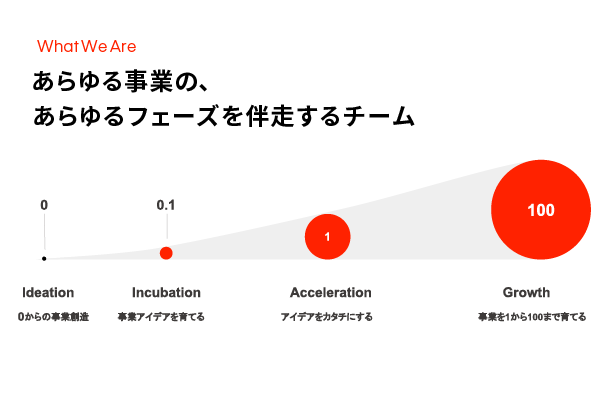 What We Are

あらゆる事業の、
あらゆるフェーズを伴走するチーム

0

0.1

1

100

Ideation
0からの事業創造

Incubation
事業アイデアを育てる

Acceleration
アイデアをカタチにする

Growth
事業を1から100まで育てる